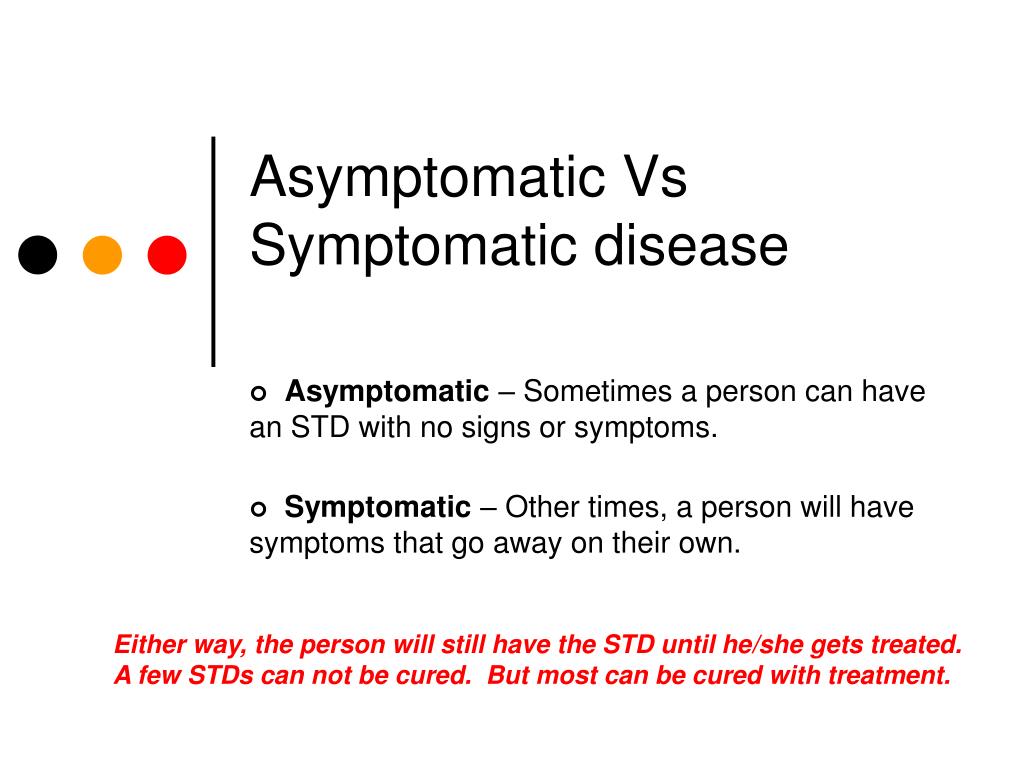 Asymptomatic Vs Symptomatic disease

Asymptomatic – Sometimes a person can have an STD with no signs or symptoms.

Symptomatic – Other times, a person will have symptoms that go away on their own.

Either way, the person will still have the STD until he/she gets treated. A few STDs can not be cured. But most can be cured with treatment.